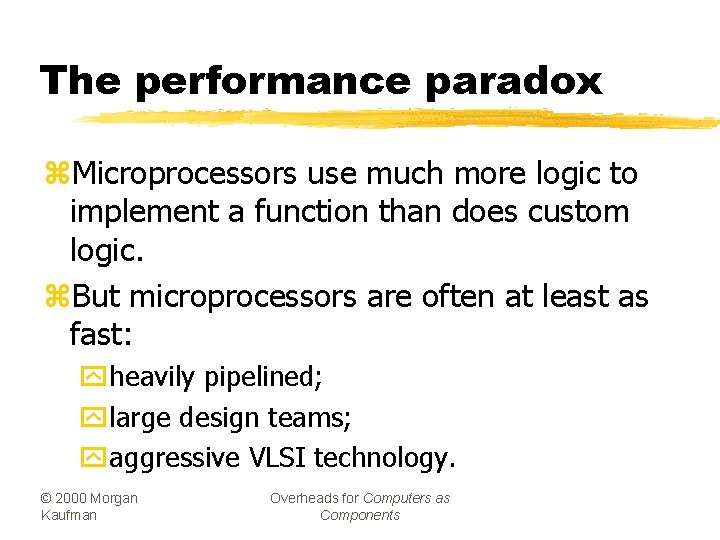 The performance paradox

⌘Microprocessors use much more logic to implement a function than does custom logic.

⌘But microprocessors are often at least as fast:

heavily pipelined;

large design teams;

aggressive VLSI technology.

© 2000 Morgan Kaufman

Overheads for Computers as Components